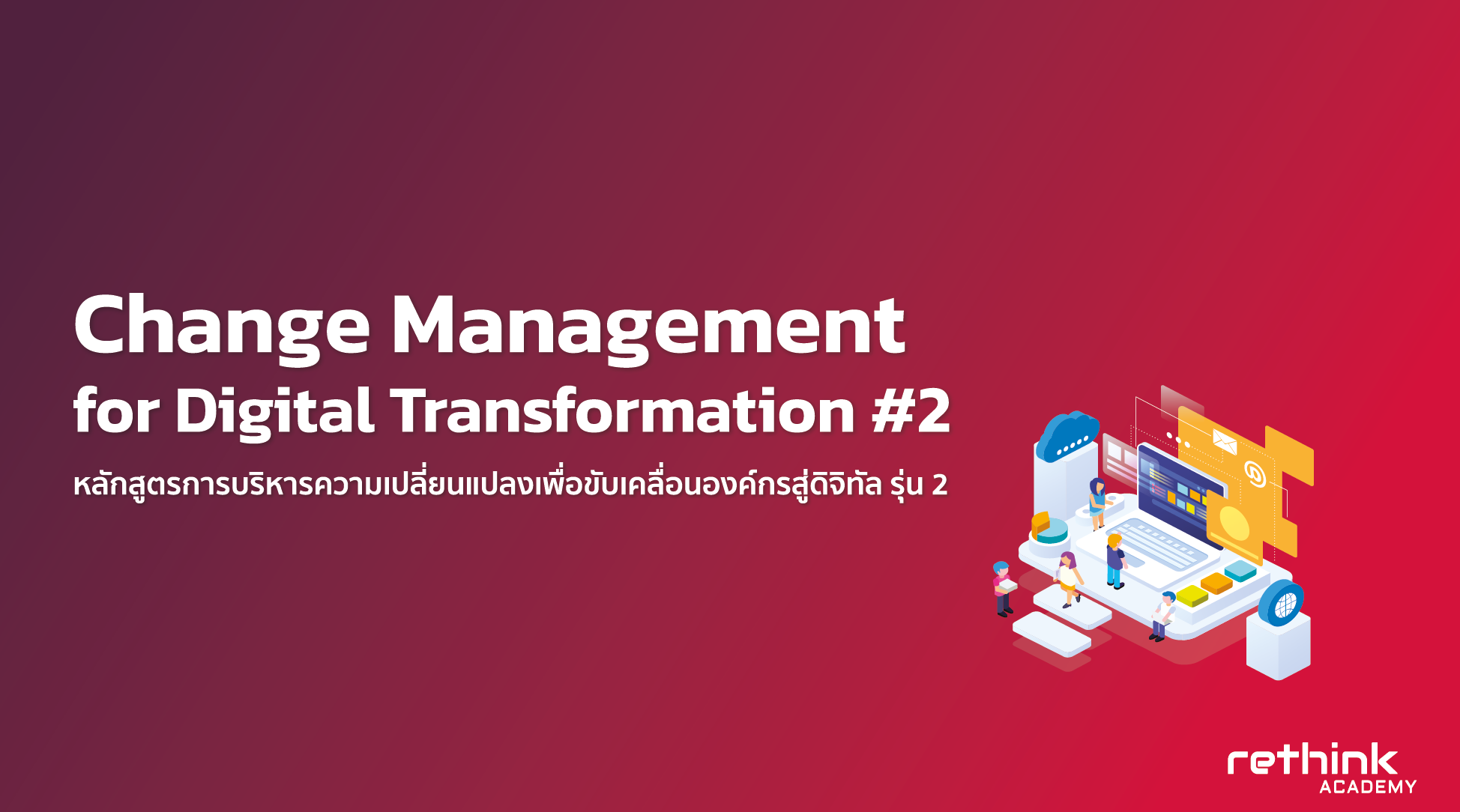 Change Management
for Digital Transformation #2

หลักสูตรการบริหารความเปลี่ยนแปลงเพื่อขับเคลื่อนองค์กรสู่ดิจิทัล รุ่น 2

rethink
ACADEMY